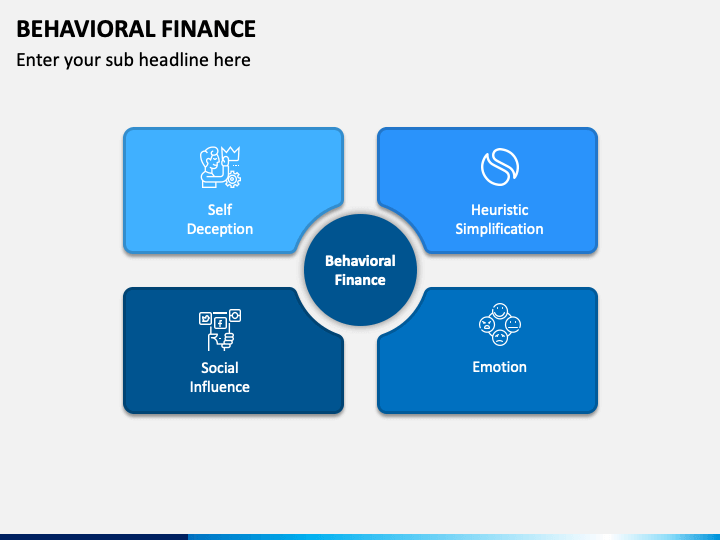 BEHAVIORAL FINANCE

Enter your sub headline here

Self Deception

Heuristic Simplification

Behavioral Finance

Social Influence

Emotion